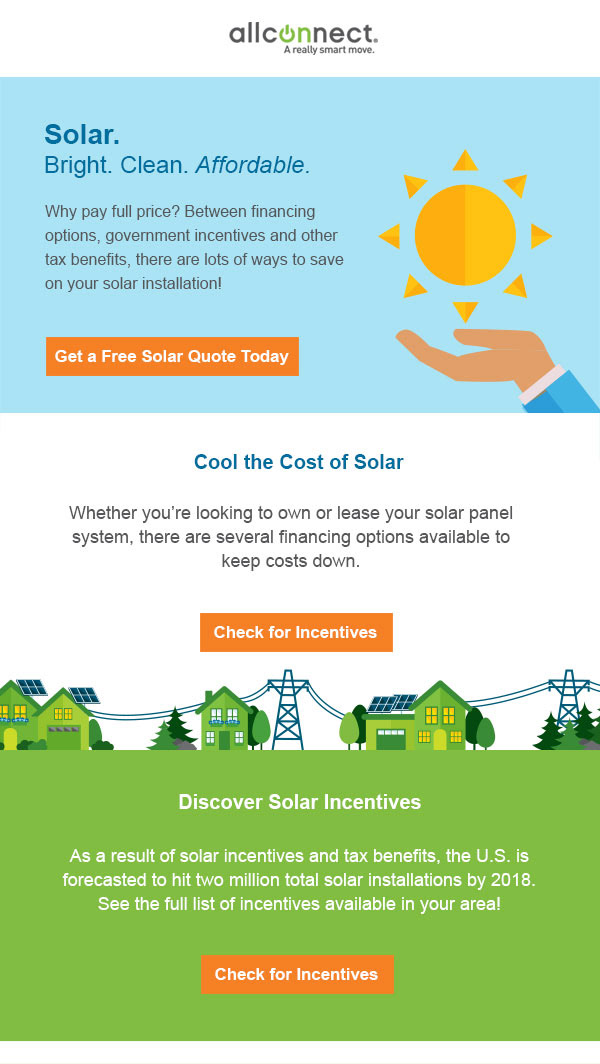 allconnect.
A really smart move.

Solar.
Bright. Clean. Affordable.

Why pay full price? Between financing options, government incentives and other tax benefits, there are lots of ways to save on your solar installation!

Get a Free Solar Quote Today

Cool the Cost of Solar

Whether you're looking to own or lease your solar panel system, there are several financing options available to keep costs down.

Check for Incentives

Discover Solar Incentives

As a result of solar incentives and tax benefits, the U.S. is forecasted to hit two million total solar installations by 2018. See the full list of incentives available in your area!

Check for Incentives